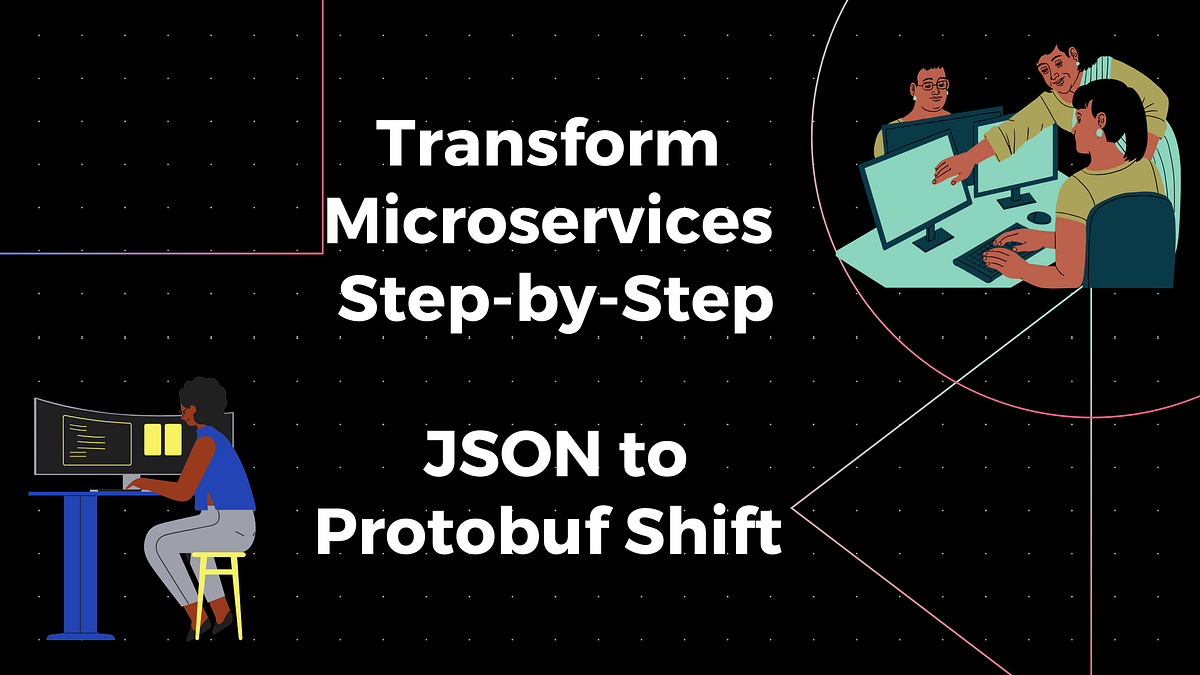 Transform Microservices Step-by-Step

JSON to Protobuf Shift